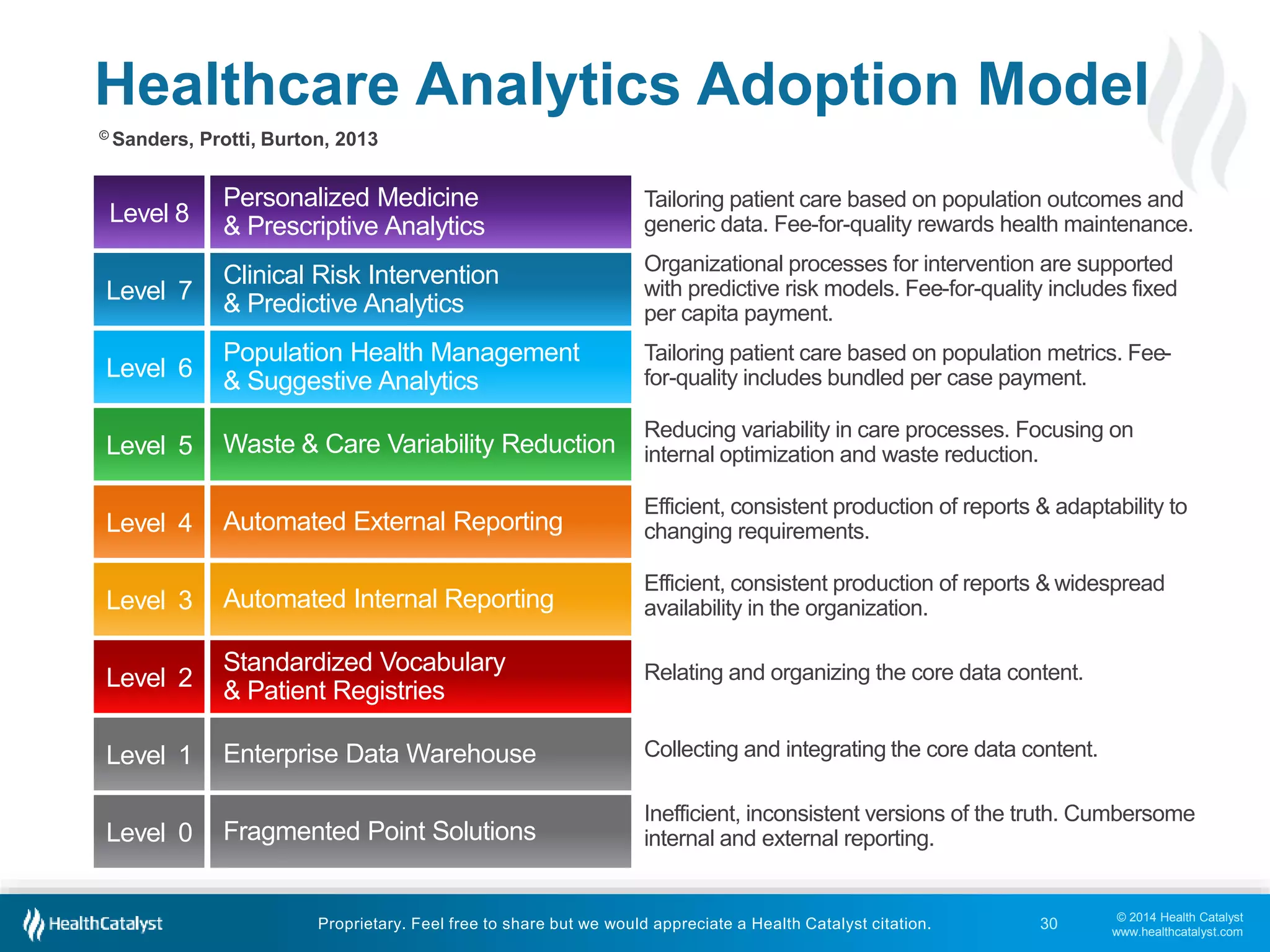 Healthcare Analytics Adoption Model

© Sanders, Protti, Burton, 2013

| Level 8 | Personalized Medicine & Prescriptive Analytics | Tailoring patient care based on population outcomes and generic data. Fee-for-quality rewards health maintenance. |
|---|---|---|
| Level 7 | Clinical Risk Intervention & Predictive Analytics | Organizational processes for intervention are supported with predictive risk models. Fee-for-quality includes fixed per capita payment. |
| Level 6 | Population Health Management & Suggestive Analytics | Tailoring patient care based on population metrics. Fee-for-quality includes bundled per case payment. |
| Level 5 | Waste & Care Variability Reduction | Reducing variability in care processes. Focusing on internal optimization and waste reduction. |
| Level 4 | Automated External Reporting | Efficient, consistent production of reports & adaptability to changing requirements. |
| Level 3 | Automated Internal Reporting | Efficient, consistent production of reports & widespread availability in the organization. |
| Level 2 | Standardized Vocabulary & Patient Registries | Relating and organizing the core data content. |
| Level 1 | Enterprise Data Warehouse | Collecting and integrating the core data content. |
| Level 0 | Fragmented Point Solutions | Inefficient, inconsistent versions of the truth. Cumbersome internal and external reporting. |

HealthCatalyst Proprietary. Feel free to share but we would appreciate a Health Catalyst citation. 30 © 2014 Health Catalyst www.healthcatalyst.com